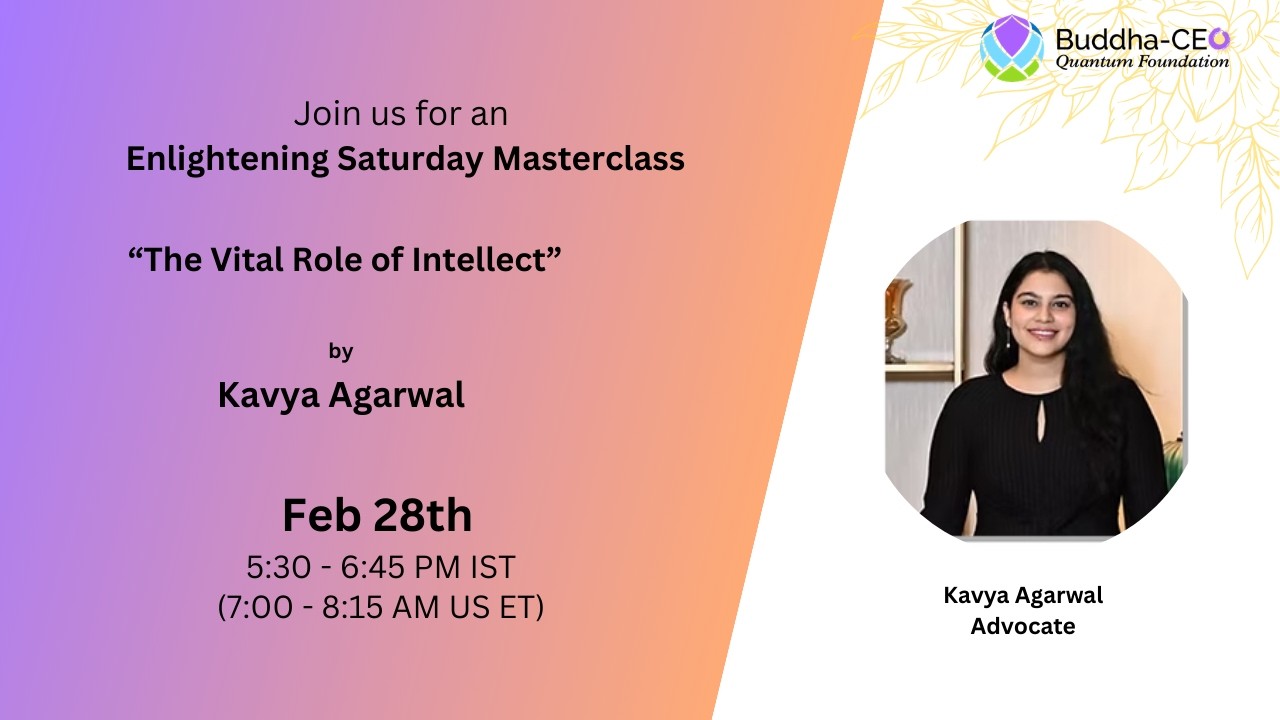 Buddha-CEO
Quantum Foundation

Join us for an
Enlightening Saturday Masterclass

“The Vital Role of Intellect”

by
Kavya Agarwal

Feb 28th
5:30 - 6:45 PM IST
(7:00 - 8:15 AM US ET)

Kavya Agarwal
Advocate